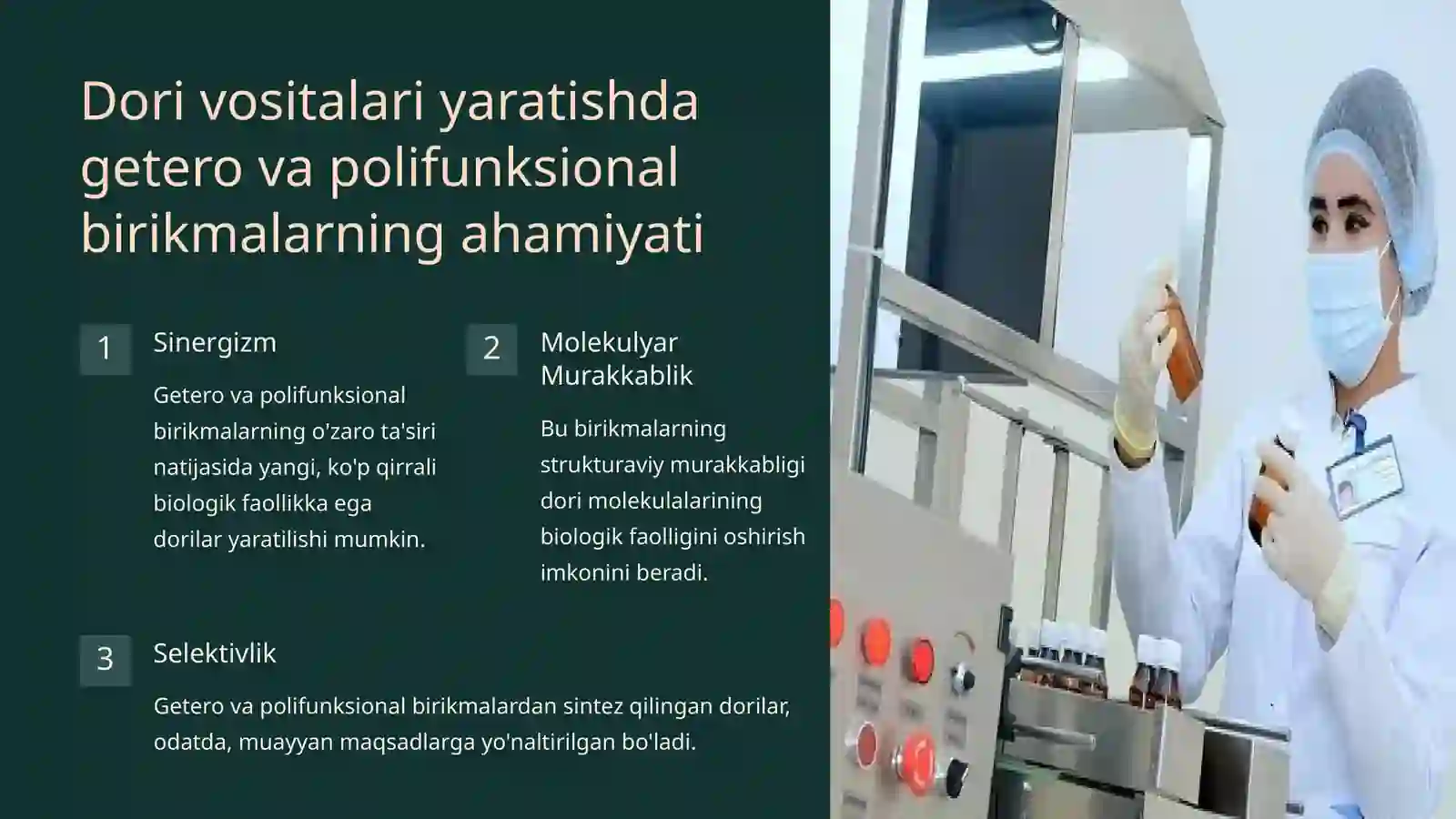 Dori vositalari yaratishda getero va polifunksional birikmalarning ahamiyati

1

Sinergizm

Getero va polifunksional birikmalarning o'zaro ta'siri natijasida yangi, ko'p qirrali biologik faollikka ega dorilar yaratilishi mumkin.

2

Molekulyar Murakkablik

Bu birikmalarning strukturaviy murakkabligi dori molekulalarining biologik faolligini oshirish imkonini beradi.

3

Selektivlik

Getero va polifunksional birikmalardan sintez qilingan dorilar, odatda, muayyan maqsadlarga yo'naltirilgan bo'ladi.